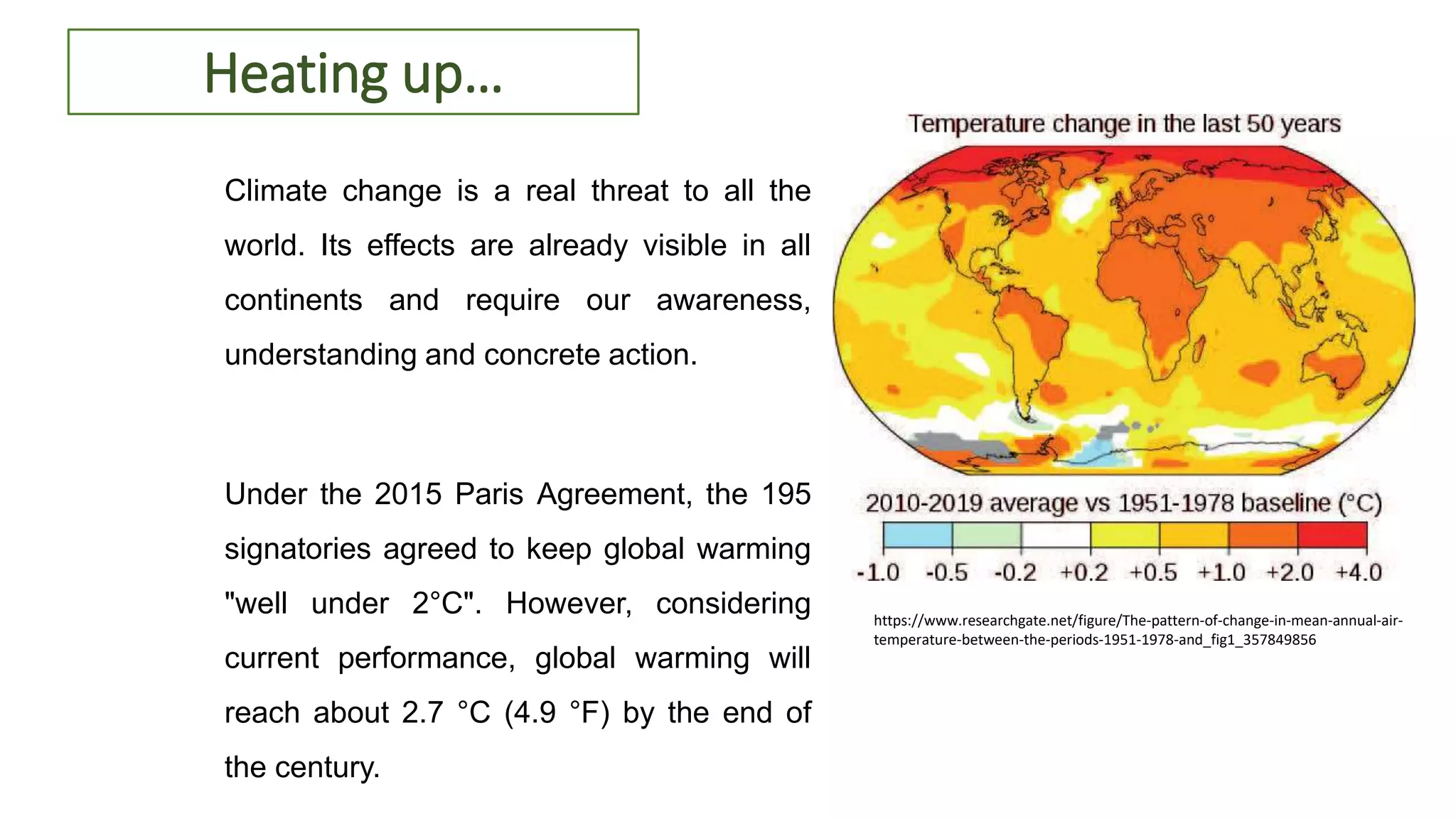 Heating up...

Climate change is a real threat to all the world. Its effects are already visible in all continents and require our awareness, understanding and concrete action.

Under the 2015 Paris Agreement, the 195 signatories agreed to keep global warming "well under 2°C". However, considering current performance, global warming will reach about 2.7 °C (4.9 °F) by the end of the century.

Temperature change in the last 50 years

2010-2019 average vs 1951-1978 baseline (°C)

-1.0 -0.5 -0.2 +0.2 +0.5 +1.0 +2.0 +4.0

https://www.researchgate.net/figure/The-pattern-of-change-in-mean-annual-air-temperature-between-the-periods-1951-1978-and_fig1_357849856